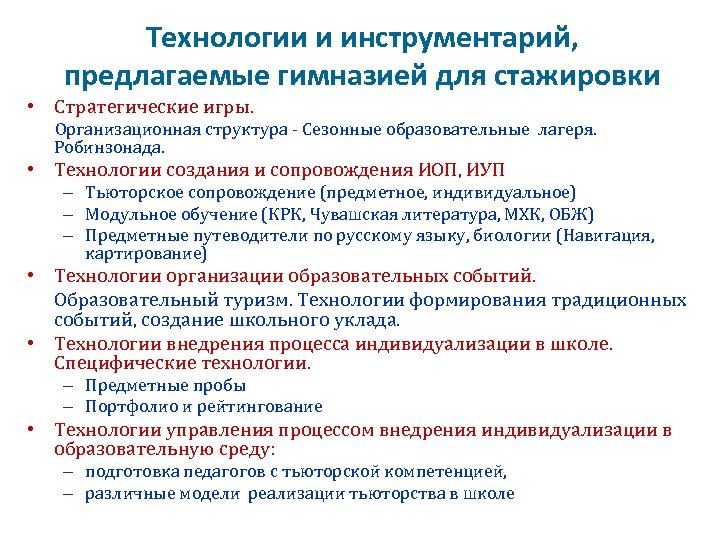 Технологии и инструментарий, предлагаемые гимназией для стажировки

• Стратегические игры.

Организационная структура - Сезонные образовательные лагеря. Робинзонада.

• Технологии создания и сопровождения ИОП, ИУП
– Тьюторское сопровождение (предметное, индивидуальное)
– Модульное обучение (КРК, Чувашская литература, МХК, ОБЖ)
– Предметные путеводители по русскому языку, биологии (Навигация, картирование)

• Технологии организации образовательных событий.

Образовательный туризм. Технологии формирования традиционных событий, создание школьного уклада.

• Технологии внедрения процесса индивидуализации в школе. Специфические технологии.
– Предметные пробы
– Портфолио и рейтингование

• Технологии управления процессом внедрения индивидуализации в образовательную среду:
– подготовка педагогов с тьюторской компетенцией,
– различные модели реализации тьюторства в школе